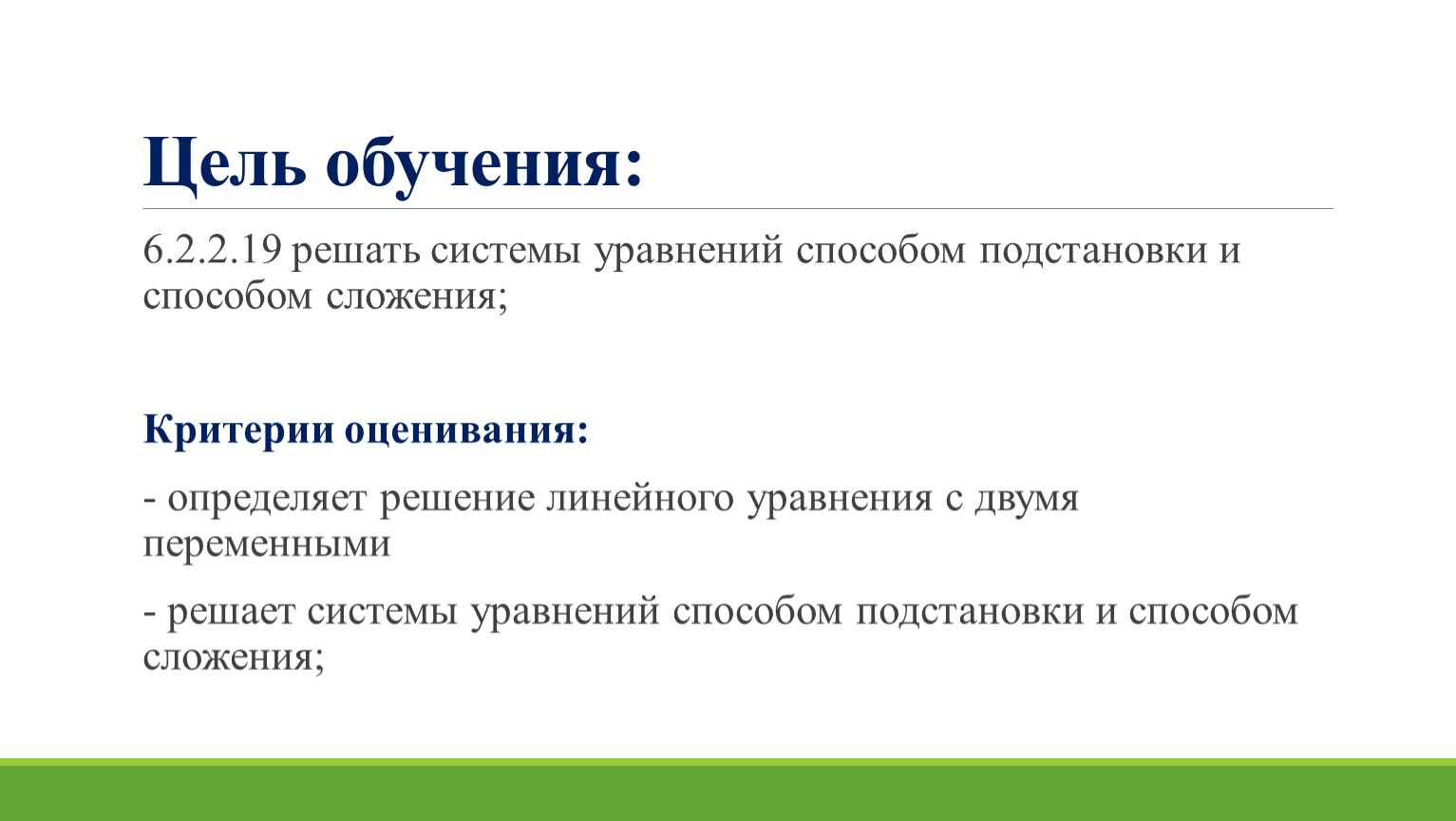 Цель обучения:

6.2.2.19 решать системы уравнений способом подстановки и способом сложения;

Критерии оценивания:

- определяет решение линейного уравнения с двумя переменными

- решает системы уравнений способом подстановки и способом сложения;